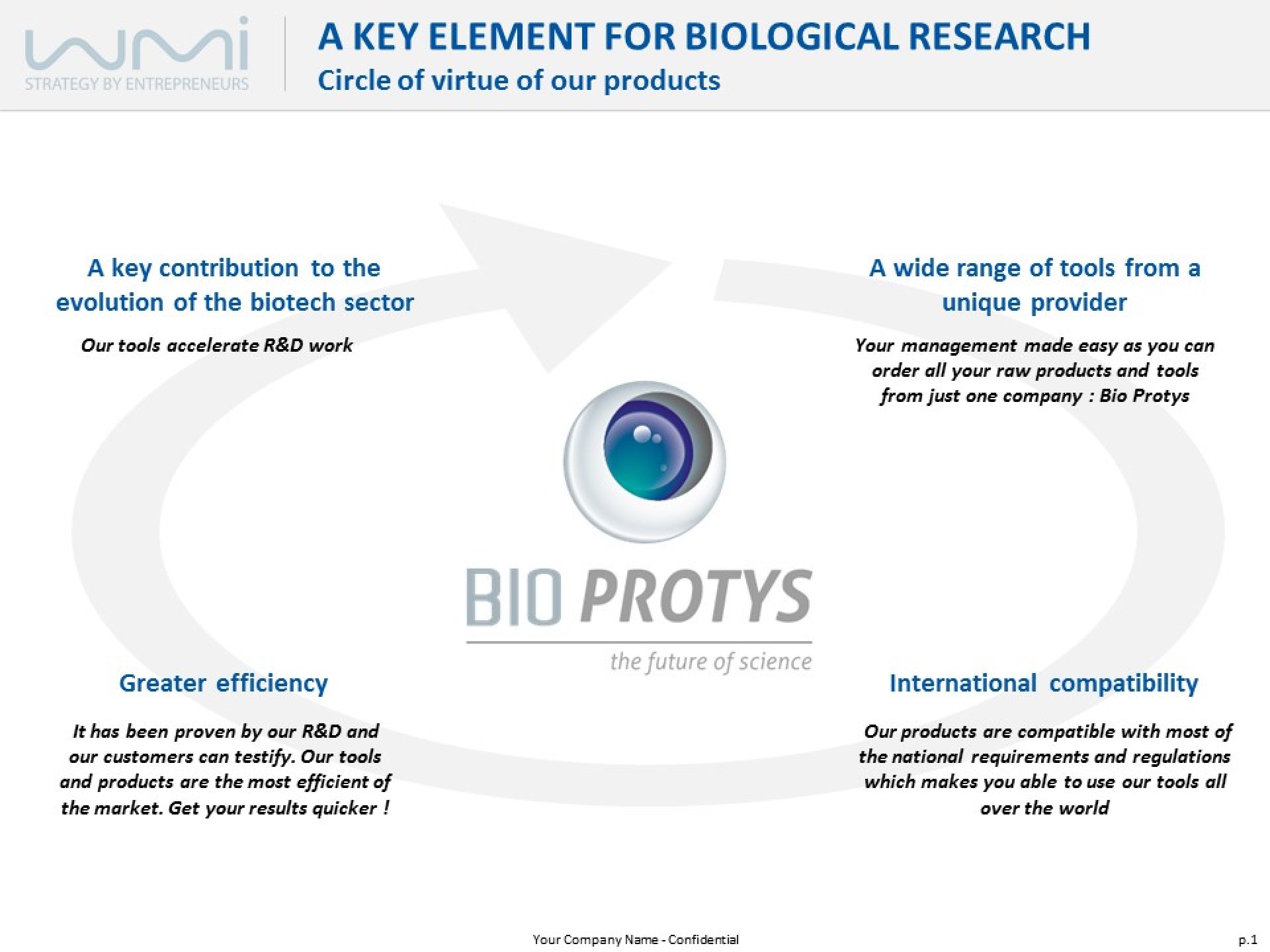 wmi
STRATEGY BY ENTREPRENEURS

A KEY ELEMENT FOR BIOLOGICAL RESEARCH
Circle of virtue of our products

A key contribution to the evolution of the biotech sector

Our tools accelerate R&D work

A wide range of tools from a unique provider

Your management made easy as you can order all your raw products and tools from just one company : Bio Protys

BIO PROTYS
the future of science

Greater efficiency

It has been proven by our R&D and our customers can testify. Our tools and products are the most efficient of the market. Get your results quicker !

International compatibility

Our products are compatible with most of the national requirements and regulations which makes you able to use our tools all over the world

Your Company Name - Confidential

p.1